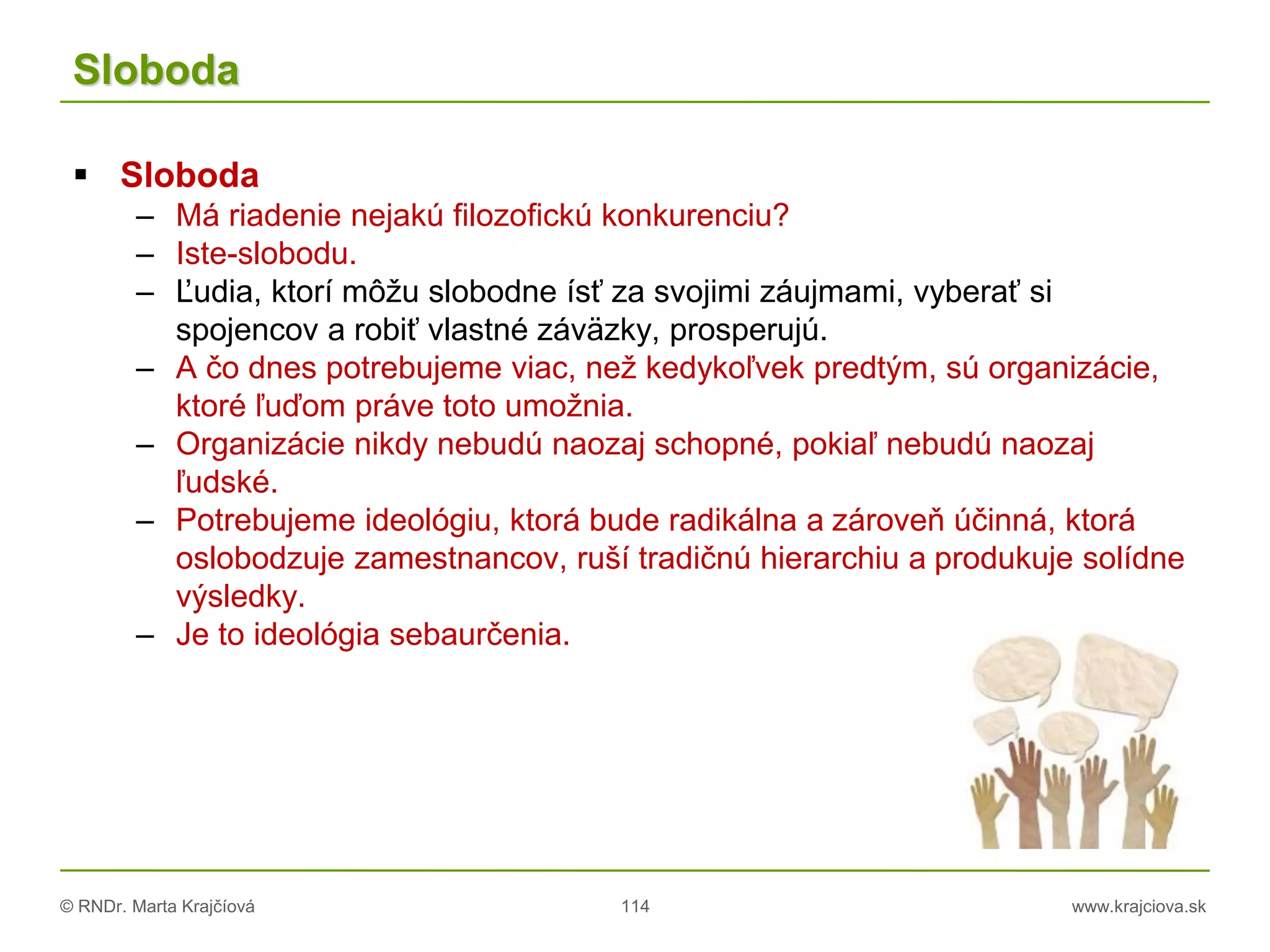 Sloboda

▪ Sloboda
– Má riadenie nejakú filozofickú konkurenciu?
– Iste-slobodu.
– Ľudia, ktorí môžu slobodne ísť za svojimi záujmami, vyberať si spojencov a robiť vlastné záväzky, prosperujú.
– A čo dnes potrebujeme viac, než kedykoľvek predtým, sú organizácie, ktoré ľuďom práve toto umožnia.
– Organizácie nikdy nebudú naozaj schopné, pokiaľ nebudú naozaj ľudské.
– Potrebujeme ideológiu, ktorá bude radikálna a zároveň účinná, ktorá oslobodzuje zamestnancov, ruší tradičnú hierarchiu a produkuje solídne výsledky.
– Je to ideológia sebaurčenia.

© RNDr. Marta Krajčíová 114 www.krajciova.sk